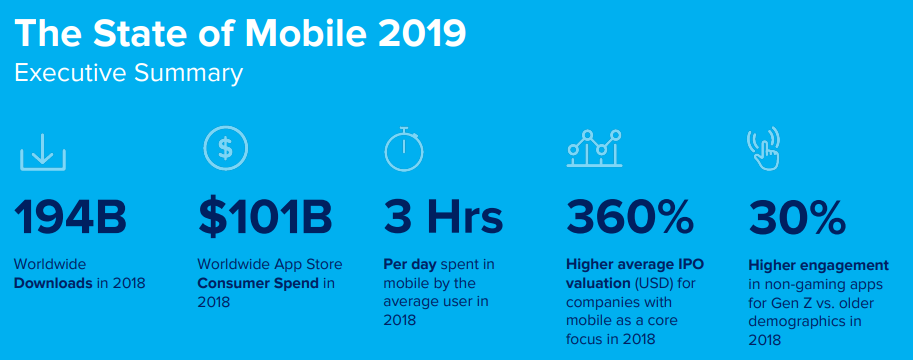 The State of Mobile 2019
Executive Summary

194B
Worldwide Downloads in 2018

$101B
Worldwide App Store Consumer Spend in 2018

3 Hrs
Per day spent in mobile by the average user in 2018

360%
Higher average IPO valuation (USD) for companies with mobile as a core focus in 2018

30%
Higher engagement in non-gaming apps for Gen Z vs. older demographics in 2018